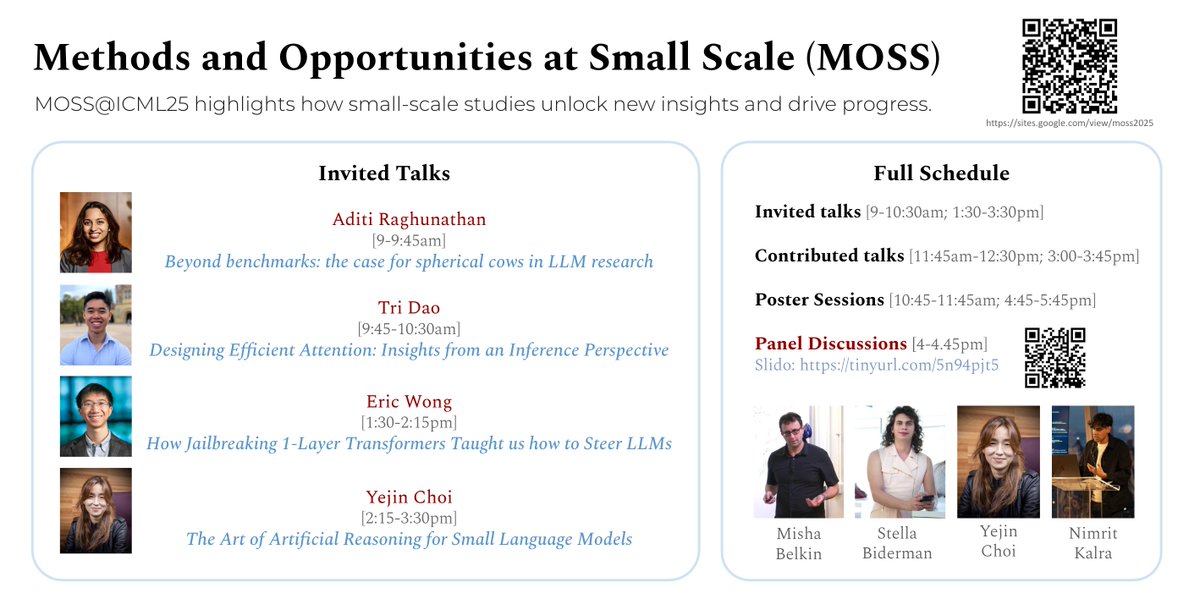 Methods and Opportunities at Small Scale (MOSS)

MOSS@ICML25 highlights how small-scale studies unlock new insights and drive progress.

https://sites.google.com/view/moss2025

Invited Talks

Aditi Raghunathan
[9-9:45am]
Beyond benchmarks: the case for spherical cows in LLM research

Tri Dao
[9:45-10:30am]
Designing Efficient Attention: Insights from an Inference Perspective

Eric Wong
[1:30-2:15pm]
How Jailbreaking 1-Layer Transformers Taught us how to Steer LLMs

Yejin Choi
[2:15-3:30pm]
The Art of Artificial Reasoning for Small Language Models

Full Schedule

Invited talks [9-10:30am; 1:30-3:30pm]

Contributed talks [11:45am-12:30pm; 3:00-3:45pm]

Poster Sessions [10:45-11:45am; 4:45-5:45pm]

Panel Discussions [4-4.45pm]
Slido: https://tinyurl.com/5n94pjt5

Misha Belkin

Stella Biderman

Yejin Choi

Nimrit Kalra